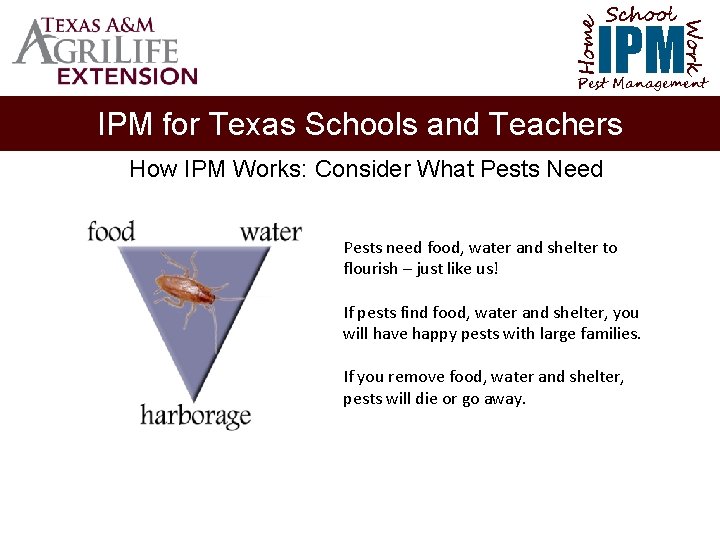 TEXAS A&M
AGRILIFE
EXTENSION

Home School Work
IPM
Pest Management

IPM for Texas Schools and Teachers

How IPM Works: Consider What Pests Need

food
water
harborage

Pests need food, water and shelter to flourish – just like us!

If pests find food, water and shelter, you will have happy pests with large families.

If you remove food, water and shelter, pests will die or go away.